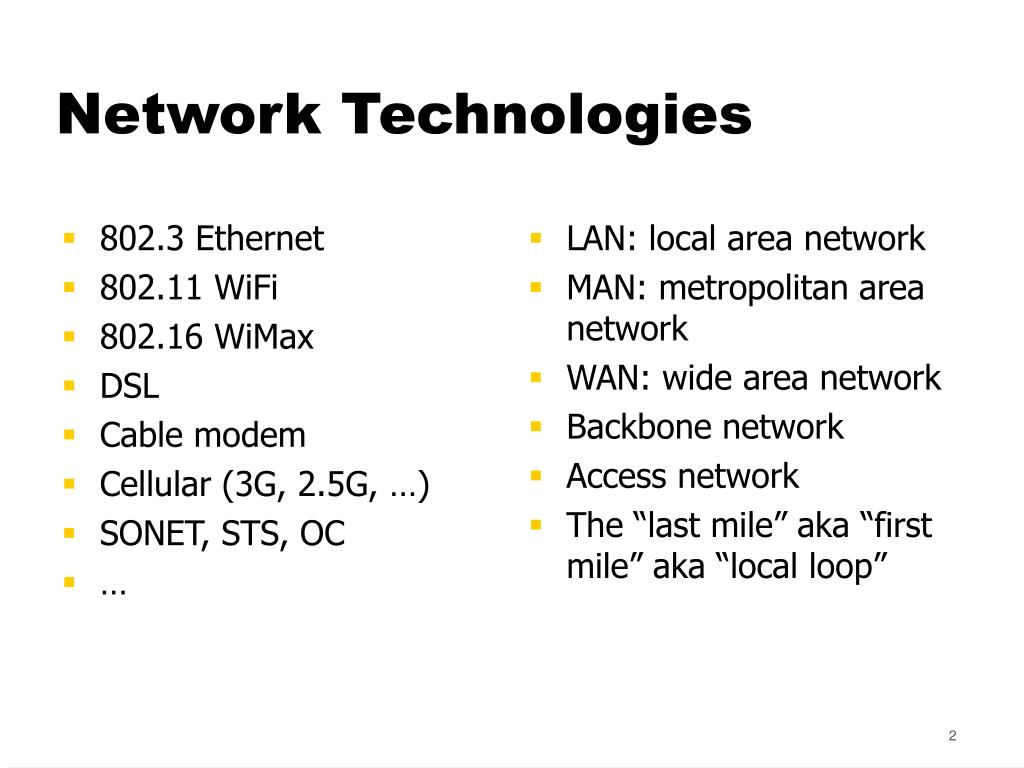 Network Technologies

- 802.3 Ethernet
- 802.11 WiFi
- 802.16 WiMax
- DSL
- Cable modem
- Cellular (3G, 2.5G, …)
- SONET, STS, OC
- …

- LAN: local area network
- MAN: metropolitan area network
- WAN: wide area network
- Backbone network
- Access network
- The “last mile” aka “first mile” aka “local loop”

2